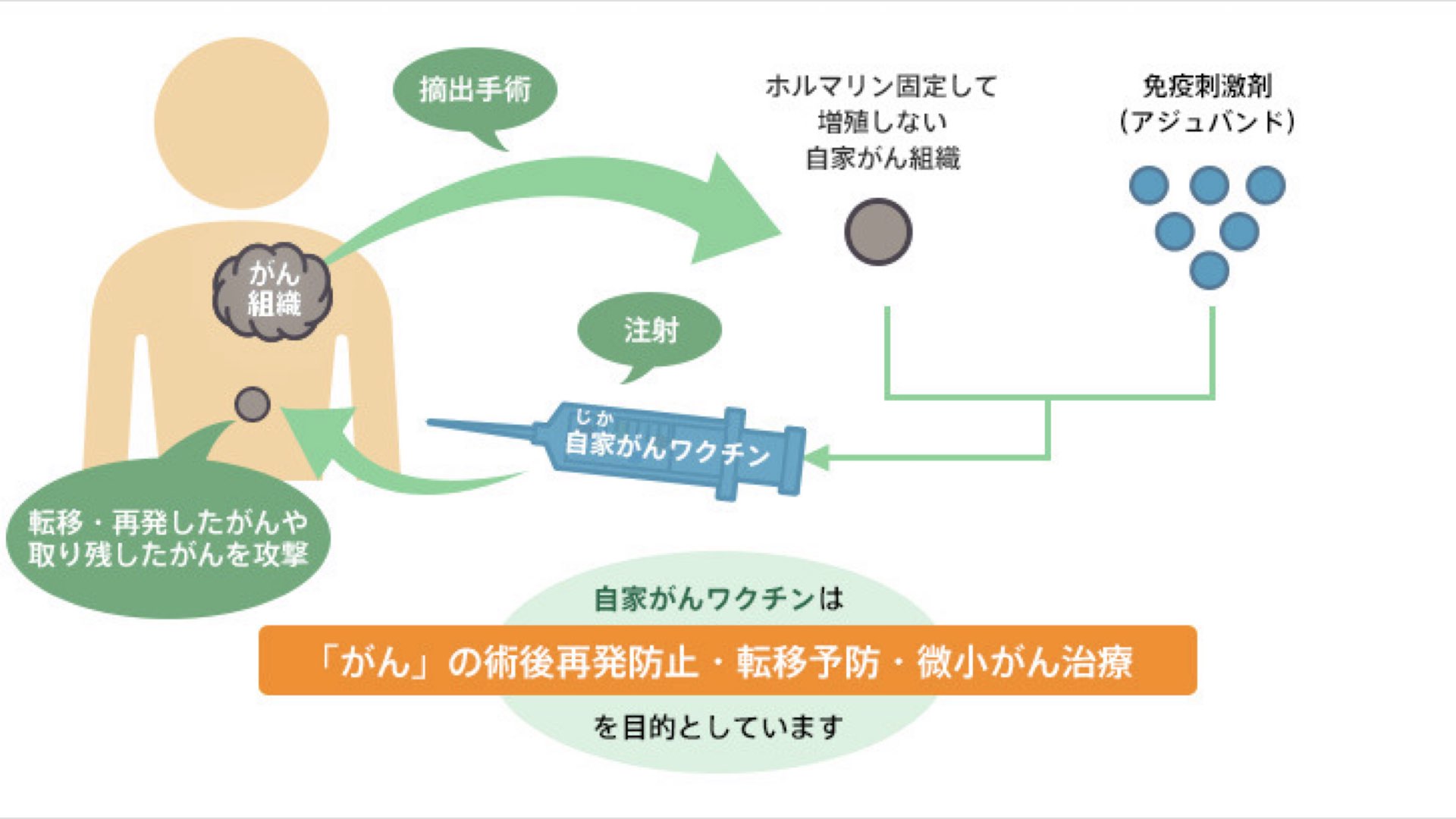 摘出手術

ホルマリン固定して
増殖しない
自家がん組織

免疫刺激剤
（アジュバンド）

がん
組織

注射

じか
自家がんワクチン

転移・再発したがんや
取り残したがんを攻撃

自家がんワクチンは

「がん」の術後再発防止・転移予防・微小がん治療

を目的としています